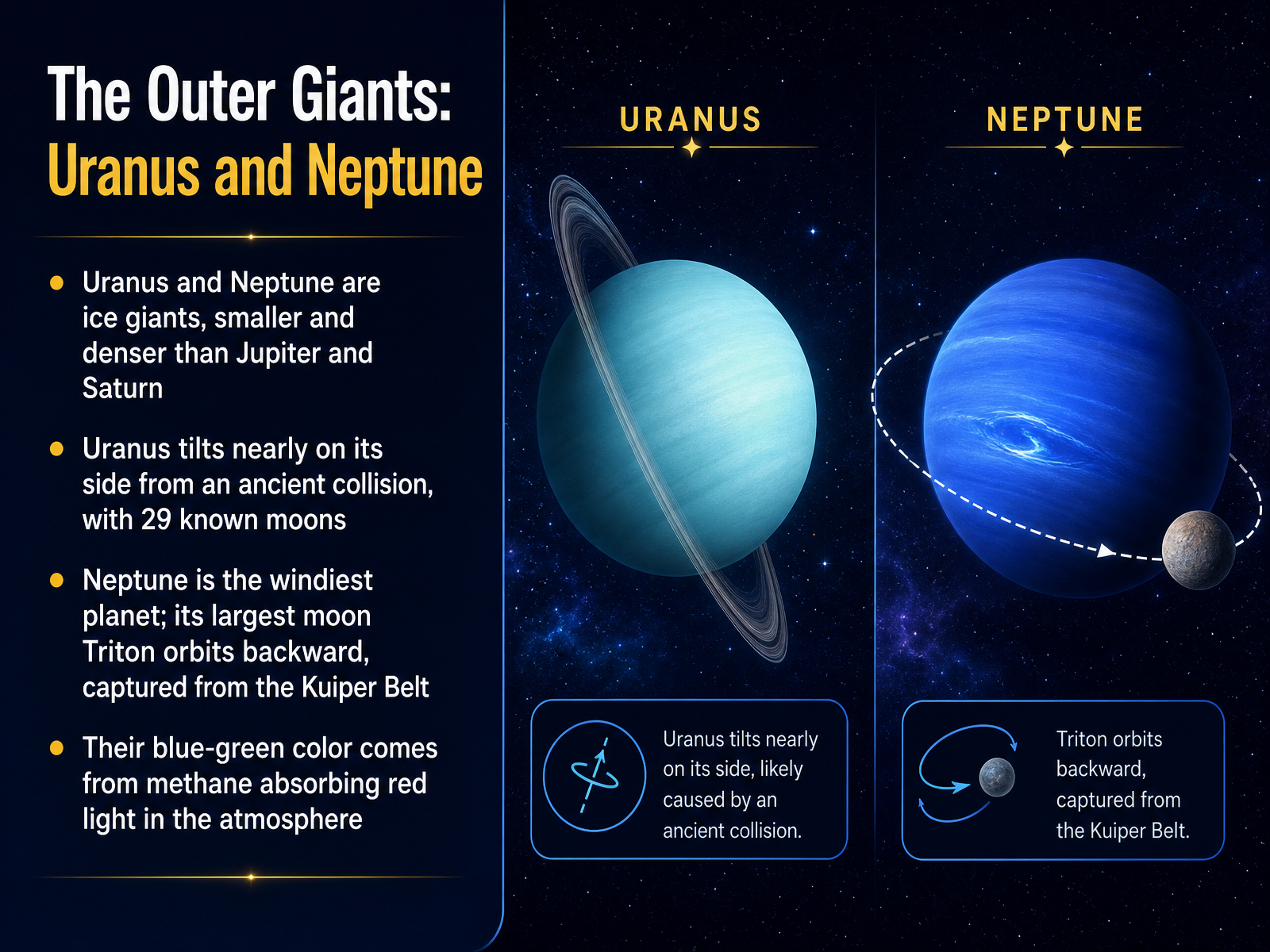 The Outer Giants:
Uranus and Neptune

- Uranus and Neptune are ice giants, smaller and denser than Jupiter and Saturn
- Uranus tilts nearly on its side from an ancient collision, with 29 known moons
- Neptune is the windiest planet; its largest moon Triton orbits backward, captured from the Kuiper Belt
- Their blue-green color comes from methane absorbing red light in the atmosphere

URANUS

Uranus tilts nearly on its side, likely caused by an ancient collision.

NEPTUNE

Triton orbits backward, captured from the Kuiper Belt.